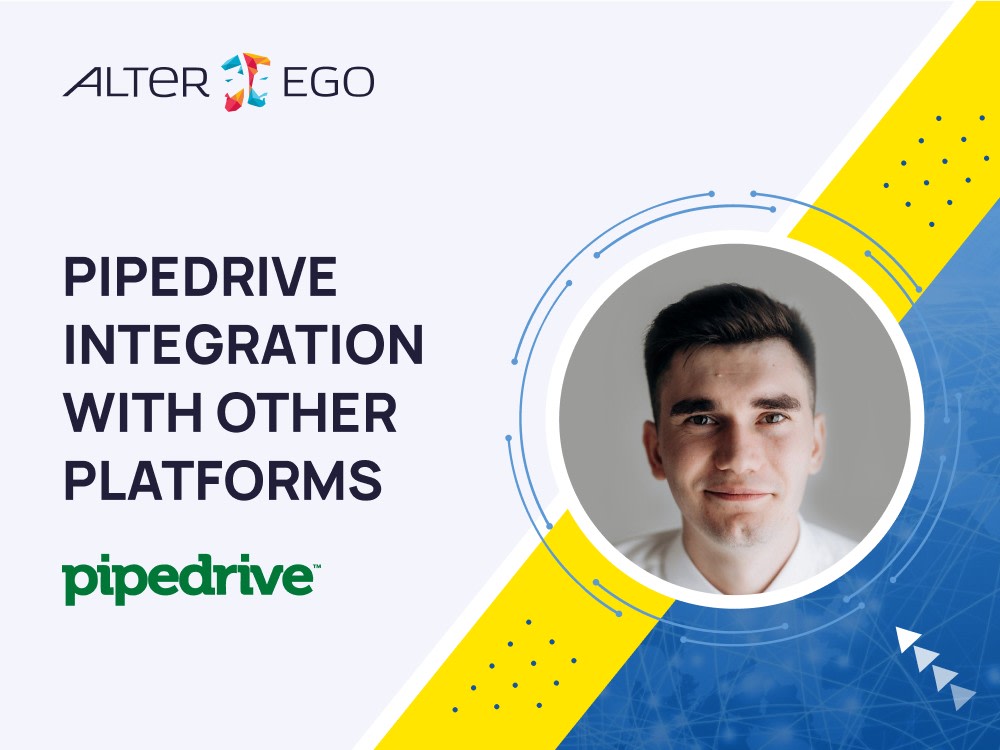 ALTER EGO

PIPEDRIVE INTEGRATION WITH OTHER PLATFORMS

pipedrive™